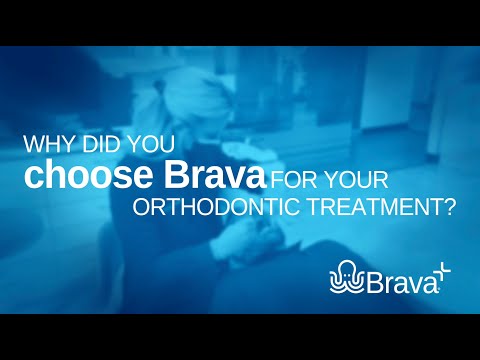 WHY DID YOU
choose Brava FOR YOUR
ORTHODONTIC TREATMENT?

Brava